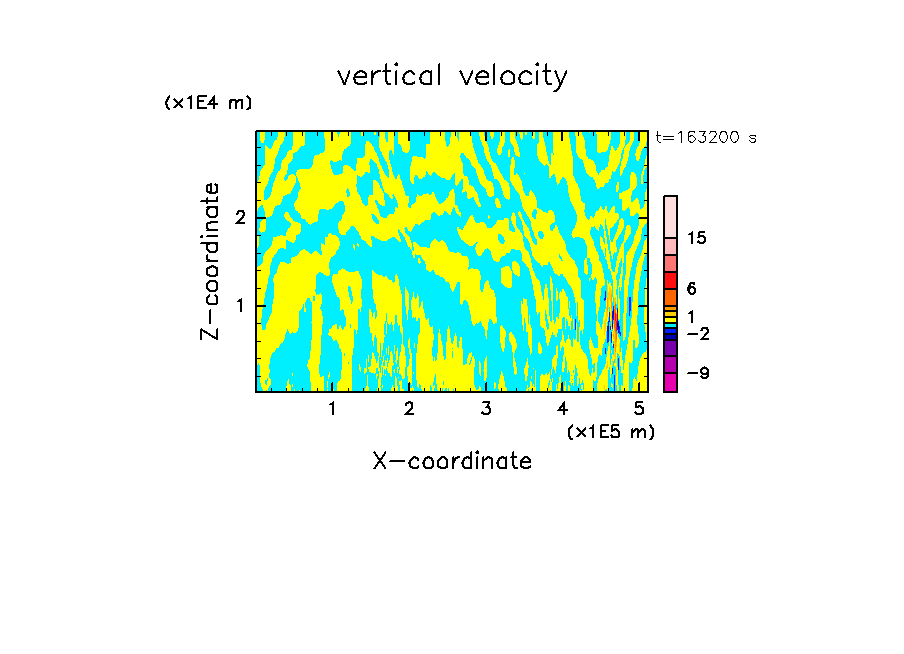 vertical velocity

(x1E4 m)

t=163200 s

Z-coordinate

2

1

15

6

1

−2

−9

1 2 3 4 5

(x1E5 m)

X-coordinate